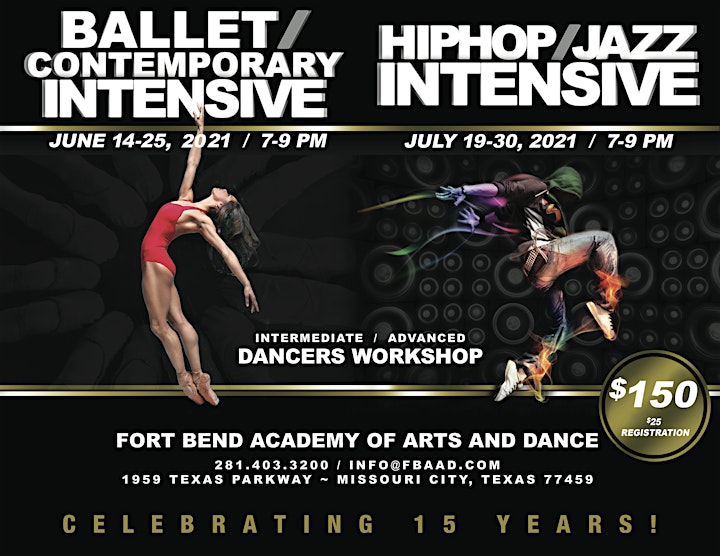 BALLET/
CONTEMPORARY
INTENSIVE

JUNE 14-25, 2021 / 7-9 PM

HIPHOP/JAZZ
INTENSIVE

JULY 19-30, 2021 / 7-9 PM

INTERMEDIATE / ADVANCED
DANCERS WORKSHOP

$150
$25 REGISTRATION

FORT BEND ACADEMY OF ARTS AND DANCE
281.403.3200 / INFO@FBAAD.COM
1959 TEXAS PARKWAY ~ MISSOURI CITY, TEXAS 77459

CELEBRATING 15 YEARS!